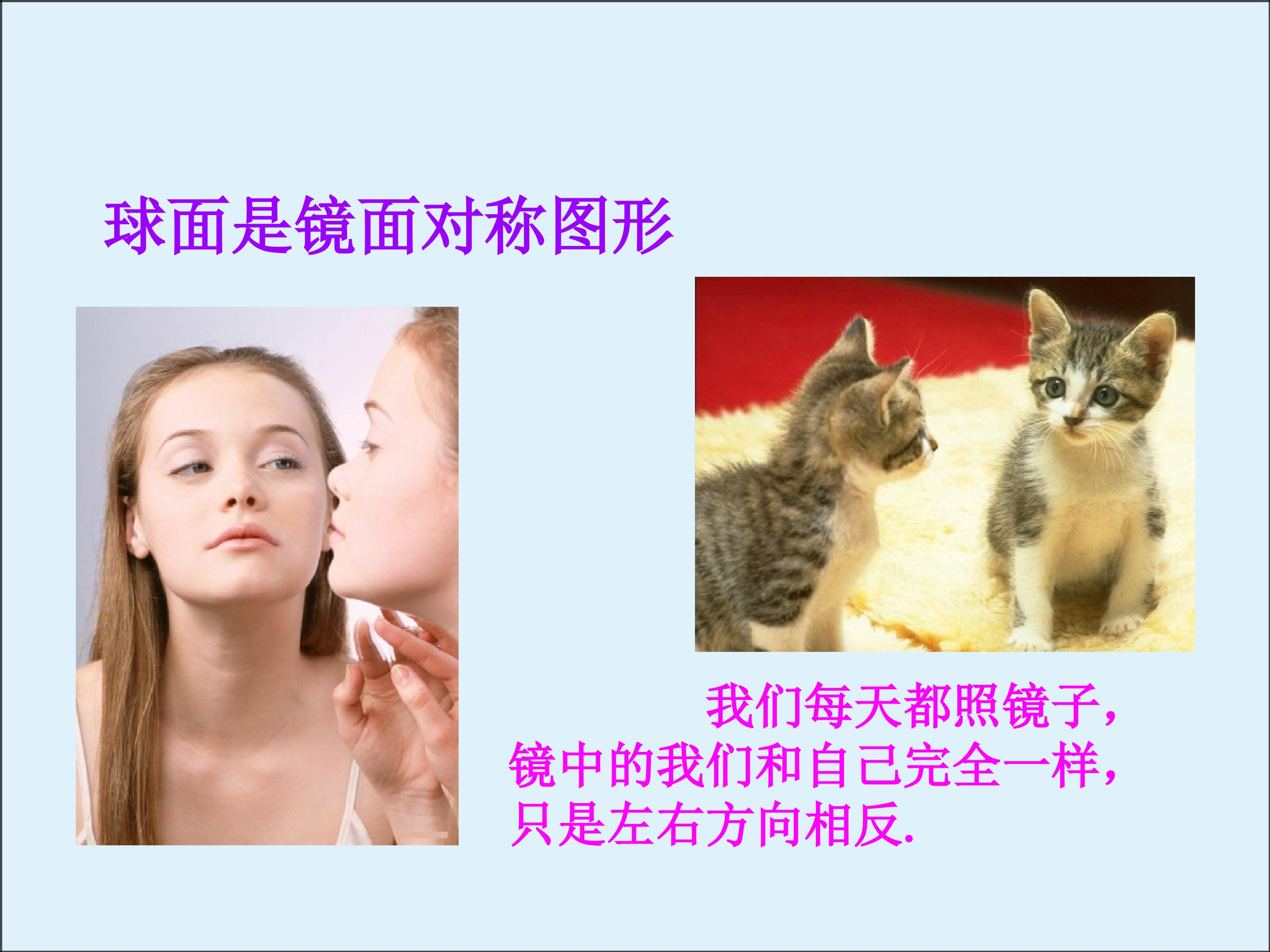 球面是镜面对称图形

我们每天都照镜子，镜中的我们和自己完全一样，只是左右方向相反.